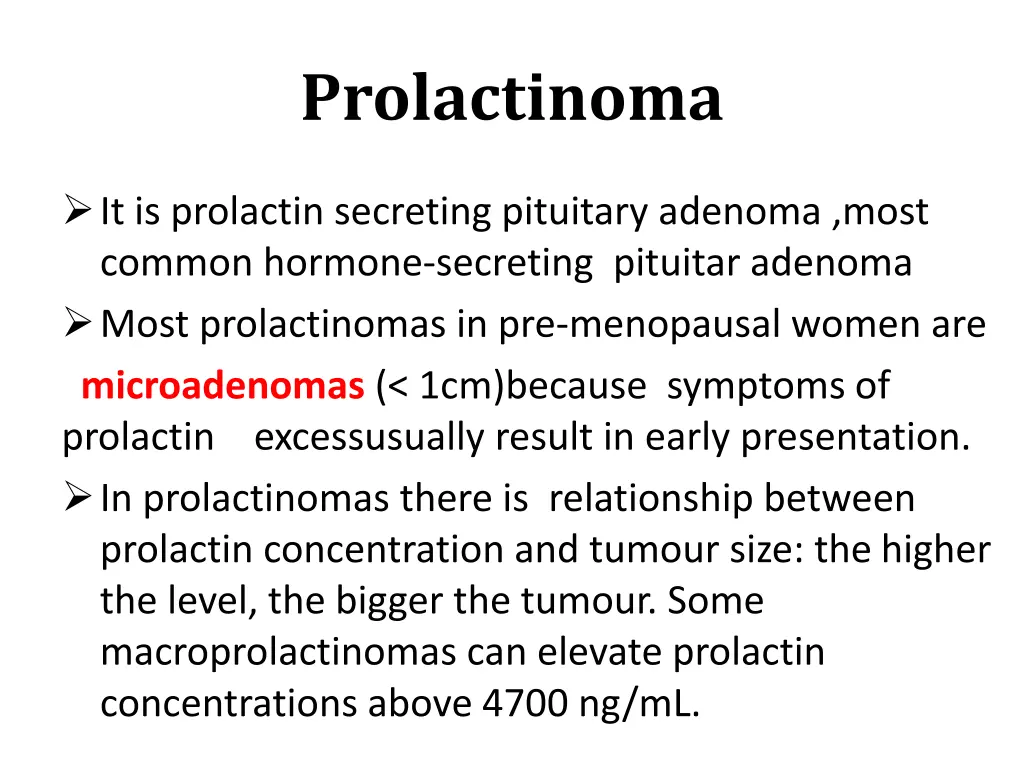 Prolactinoma

➢ It is prolactin secreting pituitary adenoma ,most common hormone-secreting pituitar adenoma

➢ Most prolactinomas in pre-menopausal women are microadenomas (< 1cm)because symptoms of prolactin excessusually result in early presentation.

➢ In prolactinomas there is relationship between prolactin concentration and tumour size: the higher the level, the bigger the tumour. Some macroprolactinomas can elevate prolactin concentrations above 4700 ng/mL.